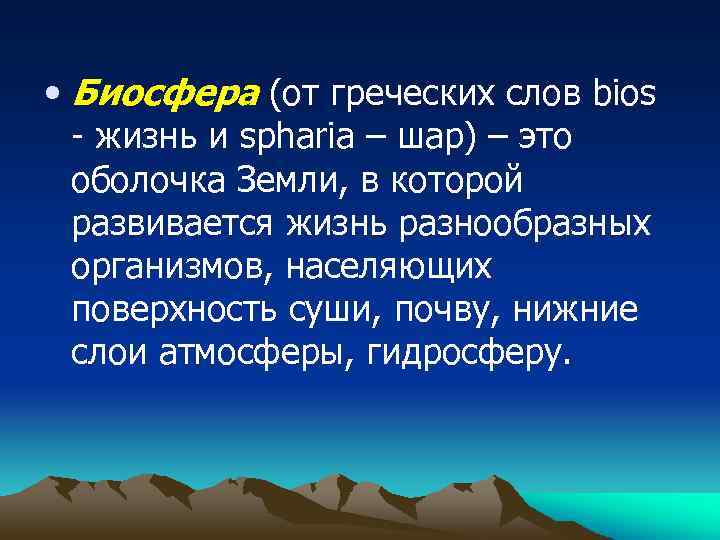 • Биосфера (от греческих слов bios - жизнь и spharia – шар) – это оболочка Земли, в которой развивается жизнь разнообразных организмов, населяющих поверхность суши, почву, нижние слои атмосферы, гидросферу.